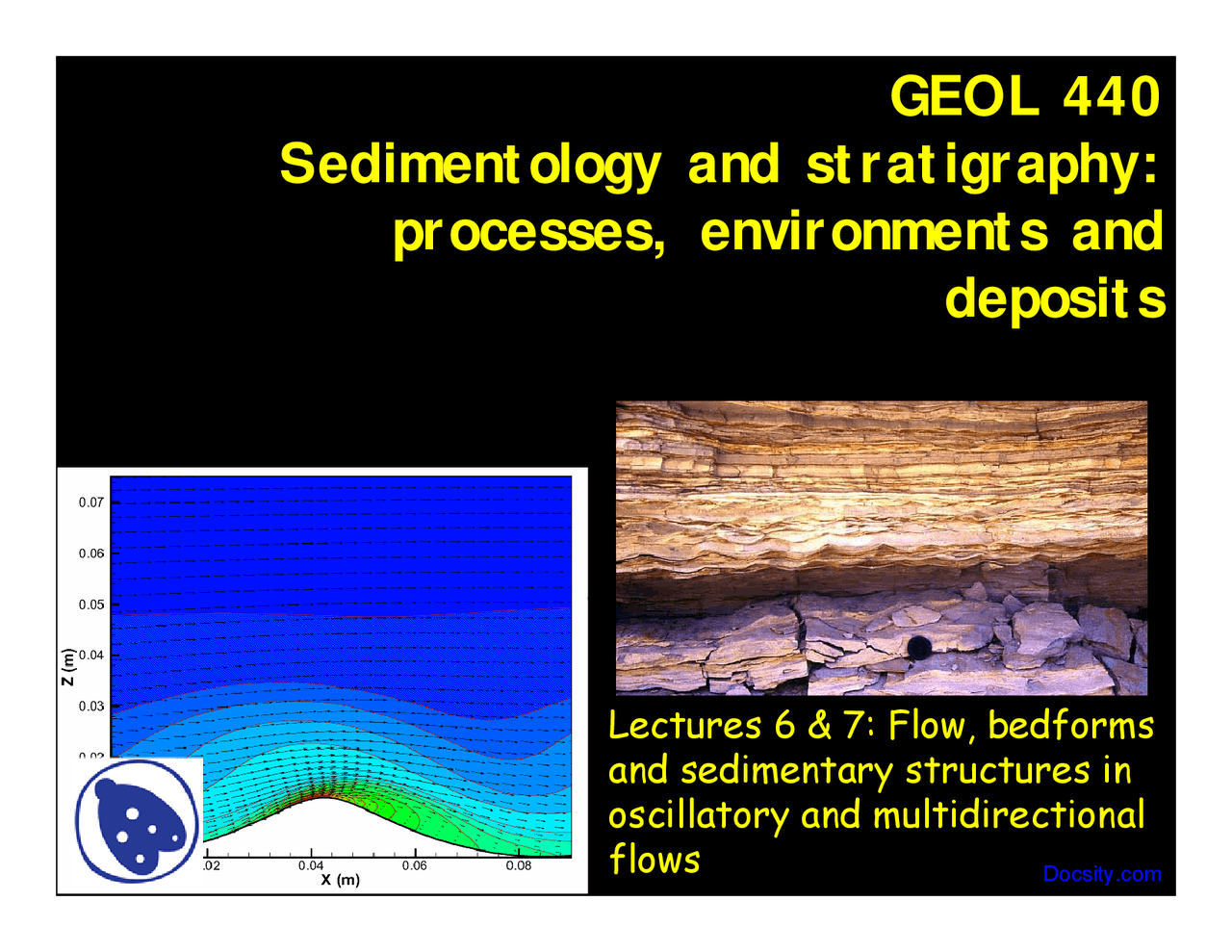 GEOL 440
Sedimentology and stratigraphy: processes, environments and deposits

0.07
0.06
0.05
0.04
0.03
Z (m)
.02
0.04
0.06
0.08
X (m)

Lectures 6 & 7: Flow, bedforms and sedimentary structures in oscillatory and multidirectional flows

Docsity.com